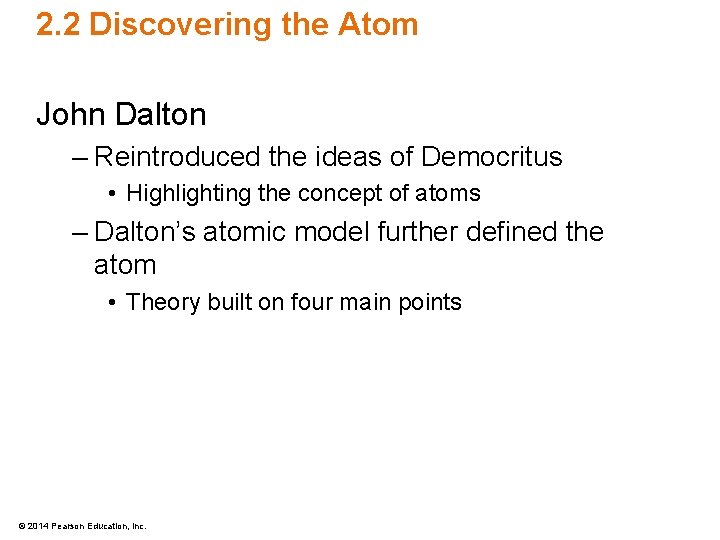 2.2 Discovering the Atom

John Dalton

– Reintroduced the ideas of Democritus

• Highlighting the concept of atoms

– Dalton's atomic model further defined the atom

• Theory built on four main points

© 2014 Pearson Education, Inc.